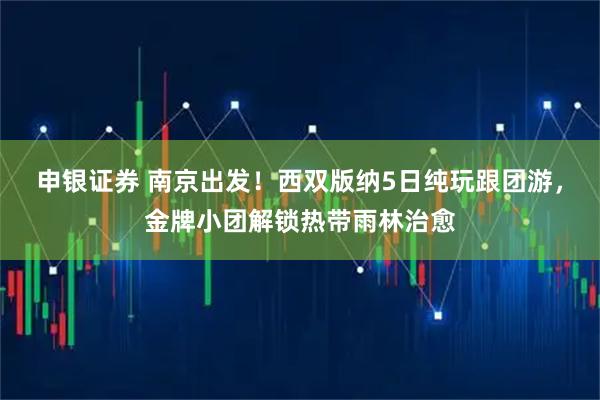 申银证券 南京出发！西双版纳5日纯玩跟团游，金牌小团解锁热带雨林治愈